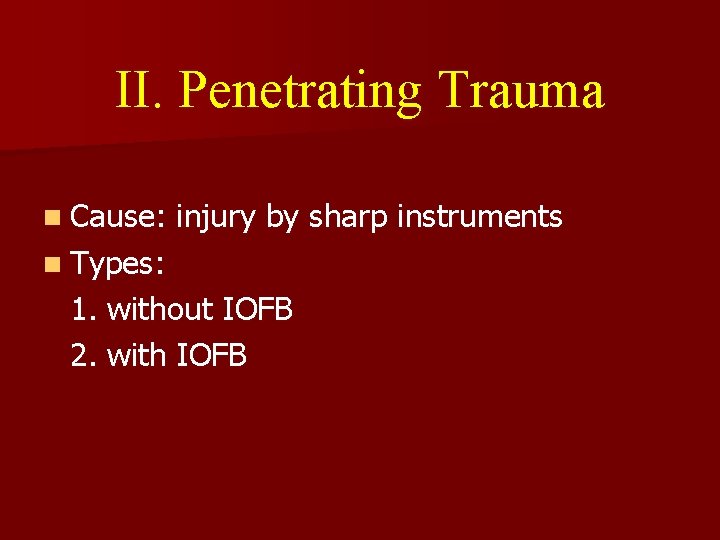 II. Penetrating Trauma

Cause: injury by sharp instruments

Types:

1. without IOFB

2. with IOFB